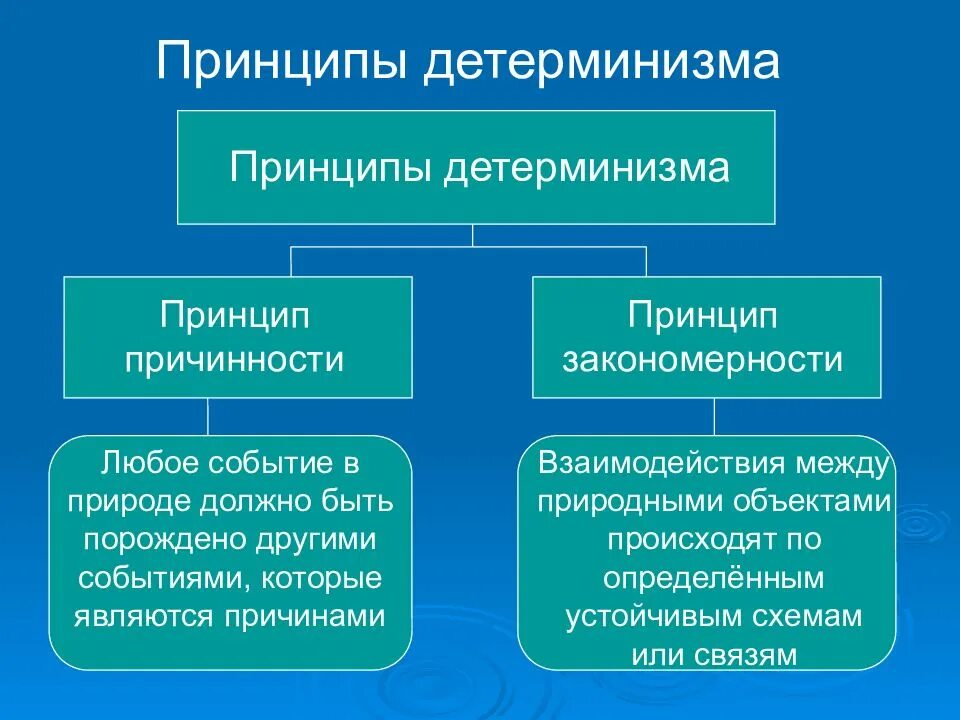 Принципы детерминизма

Принципы детерминизма

Принцип причинности

Принцип закономерности

Любое событие в природе должно быть порождено другими событиями, которые являются причинами

Взаимодействия между природными объектами происходят по определённым устойчивым схемам или связям